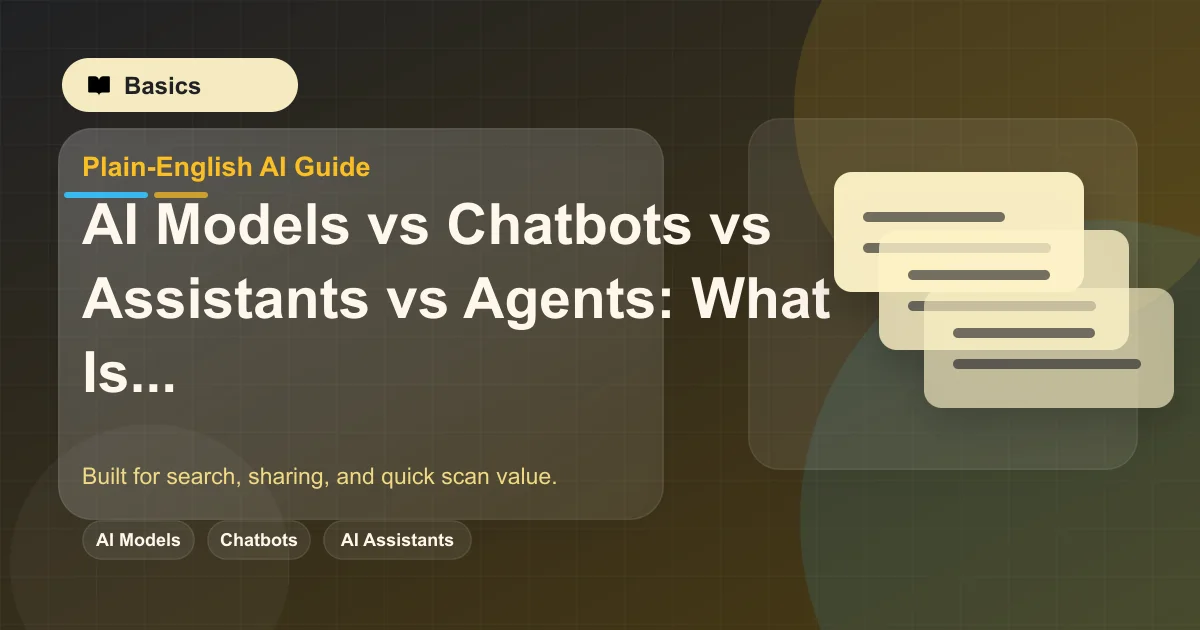 Basics

Plain-English AI Guide

AI Models vs Chatbots vs Assistants vs Agents: What Is...

Built for search, sharing, and quick scan value.

AI Models

Chatbots

AI Assistants